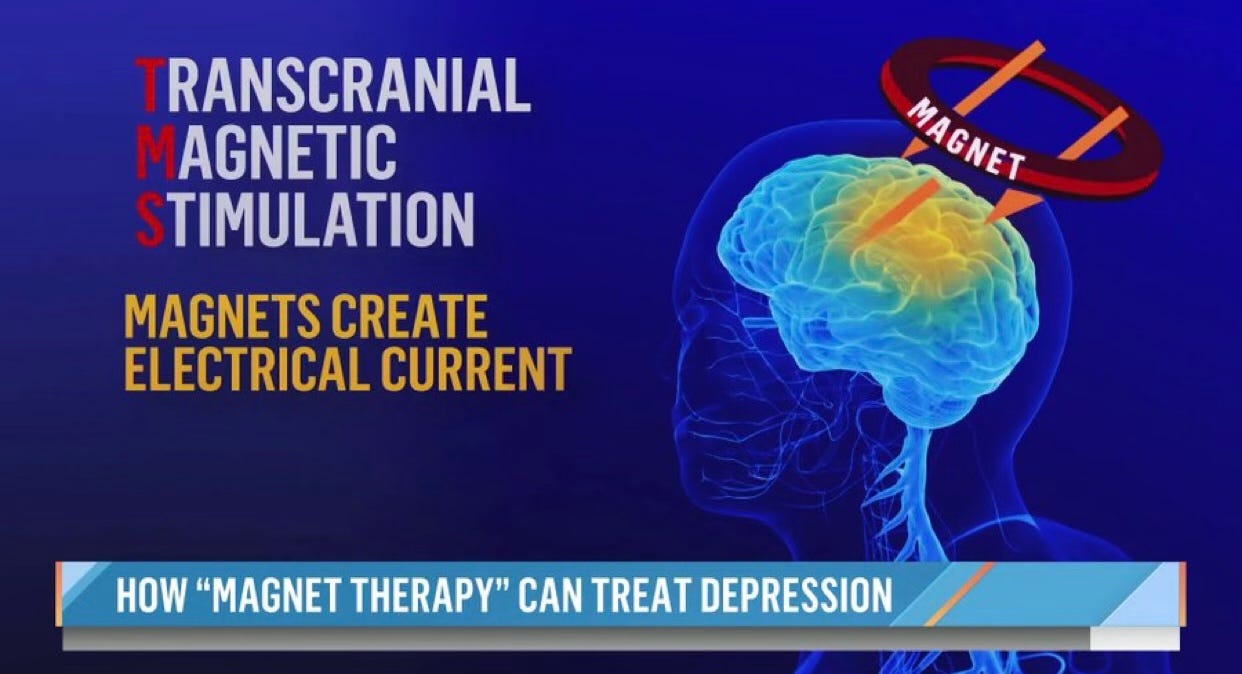 TRANSCRANIAL
MAGNETIC
STIMULATION

MAGNETS CREATE ELECTRICAL CURRENT

MAGNET

HOW “MAGNET THERAPY” CAN TREAT DEPRESSION